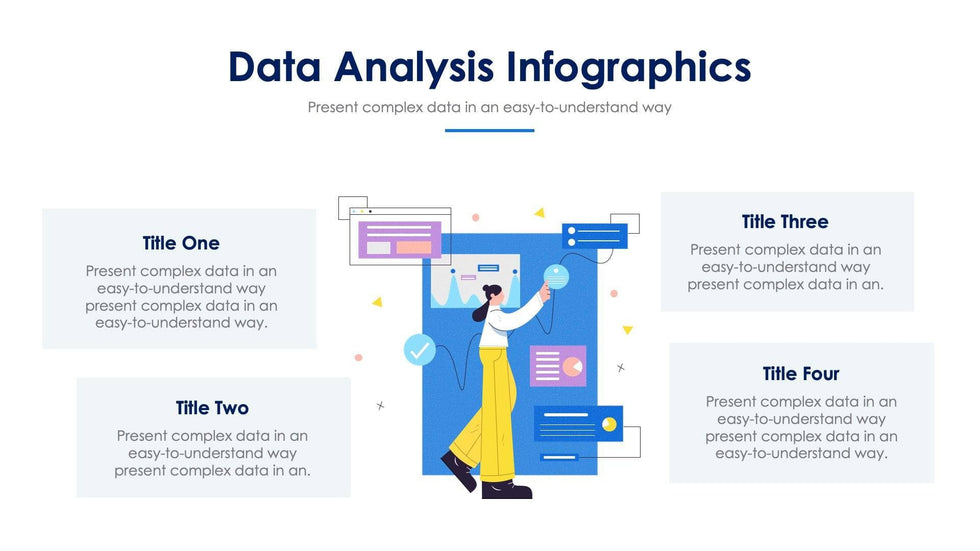 Data Analysis Infographics

Present complex data in an easy-to-understand way

Title One

Present complex data in an easy-to-understand way present complex data in an easy-to-understand way.

Title Two

Present complex data in an easy-to-understand way present complex data in an.

Title Three

Present complex data in an easy-to-understand way present complex data in an.

Title Four

Present complex data in an easy-to-understand way present complex data in an easy-to-understand way.